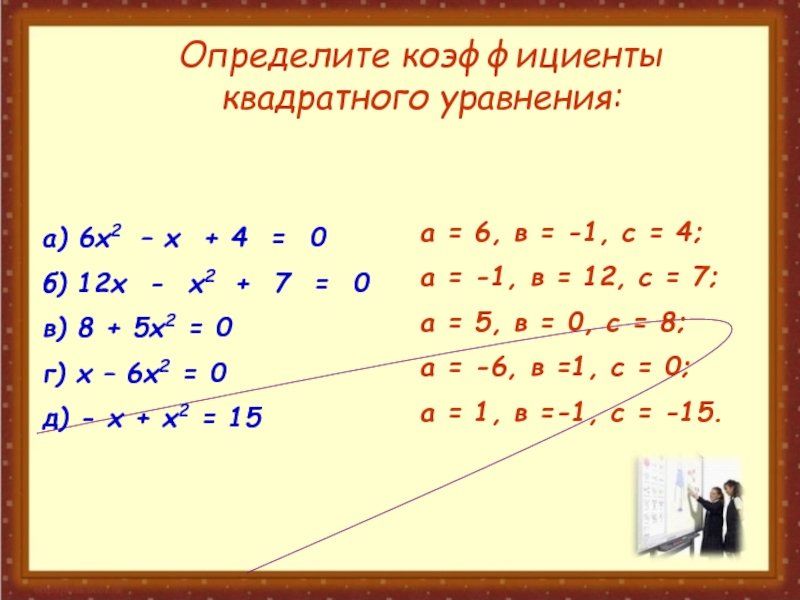 Определите коэффициенты квадратного уравнения:

а) $6x^2 - x + 4 = 0$

б) $12x - x^2 + 7 = 0$

в) $8 + 5x^2 = 0$

г) $x - 6x^2 = 0$

д) $- x + x^2 = 15$

а = 6, в = -1, с = 4;

а = -1, в = 12, с = 7;

а = 5, в = 0, с = 8;

а = -6, в =1, с = 0;

а = 1, в =-1, с = -15.